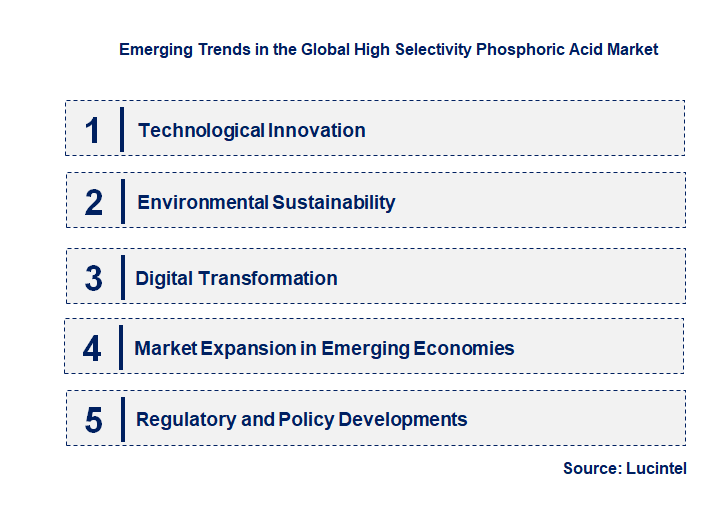 Emerging Trends in the Global High Selectivity Phosphoric Acid Market

1 Technological Innovation

2 Environmental Sustainability

3 Digital Transformation

4 Market Expansion in Emerging Economies

5 Regulatory and Policy Developments

Source: Lucintel